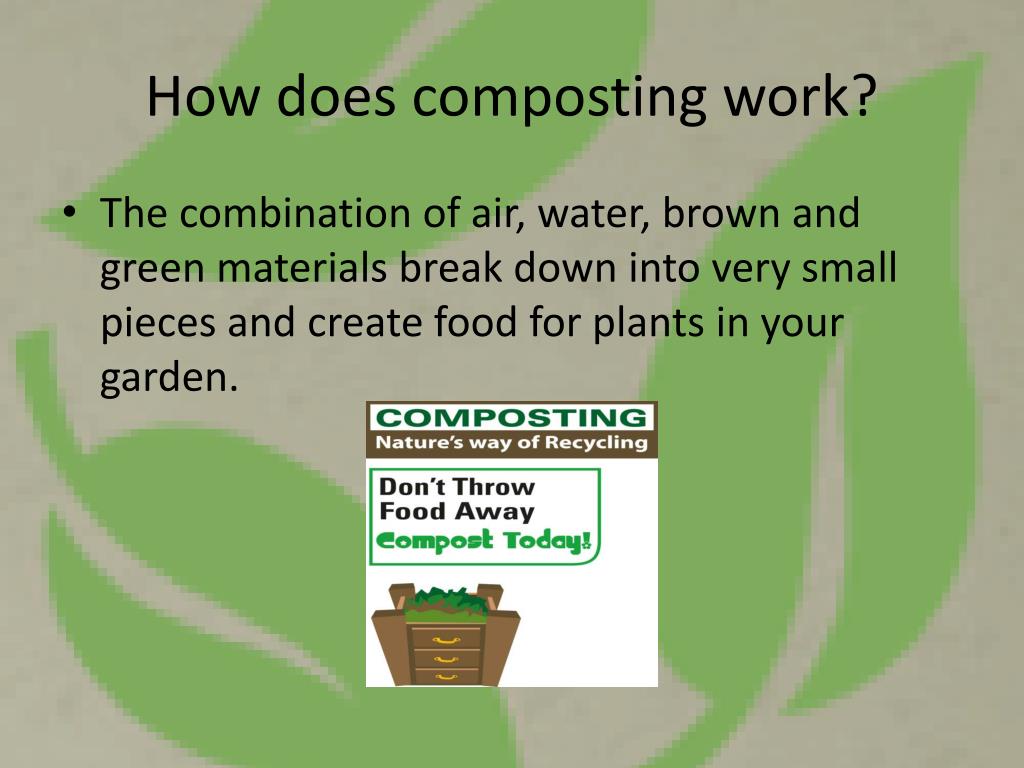 How does composting work?

• The combination of air, water, brown and green materials break down into very small pieces and create food for plants in your garden.

COMPOSTING
Nature's way of Recycling

Don't Throw
Food Away
Compost Today!